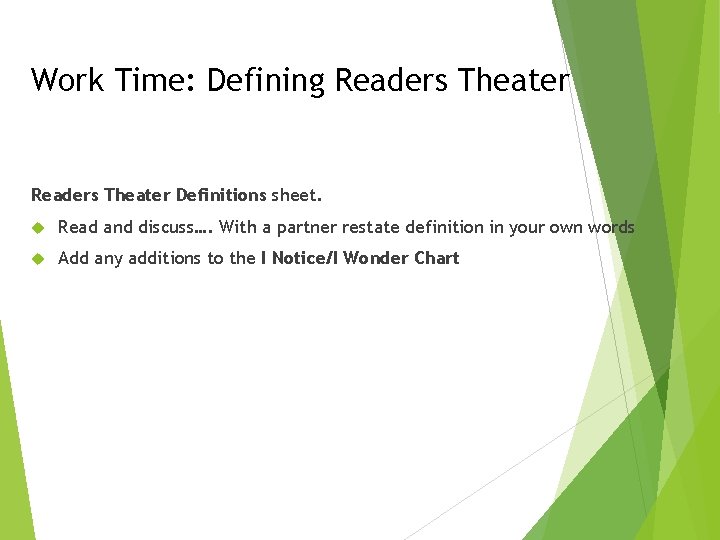 Work Time: Defining Readers Theater

Readers Theater Definitions sheet.

Read and discuss…. With a partner restate definition in your own words

Add any additions to the I Notice/I Wonder Chart